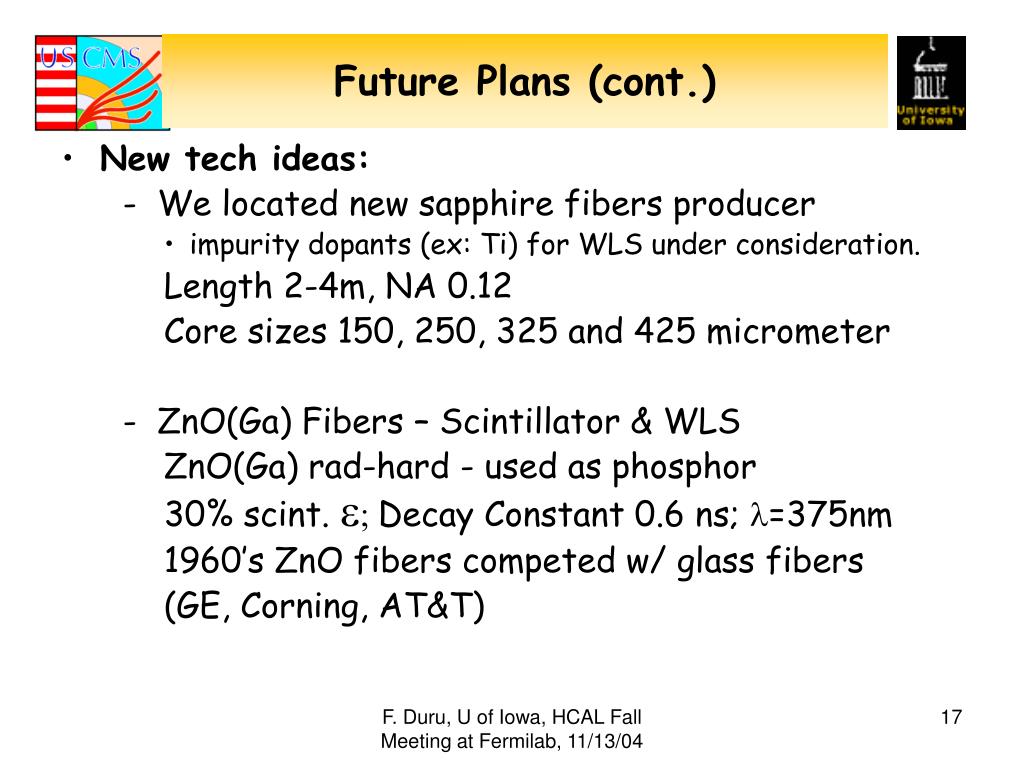 US CMS

Future Plans (cont.)

University of Iowa

• New tech ideas:
- We located new sapphire fibers producer
• impurity dopants (ex: Ti) for WLS under consideration.
Length 2-4m, NA 0.12
Core sizes 150, 250, 325 and 425 micrometer

- ZnO(Ga) Fibers – Scintillator & WLS
ZnO(Ga) rad-hard - used as phosphor
30% scint. $\varepsilon$; Decay Constant 0.6 ns; $\lambda$=375nm
1960's ZnO fibers competed w/ glass fibers
(GE, Corning, AT&T)

F. Duru, U of Iowa, HCAL Fall Meeting at Fermilab, 11/13/04

17